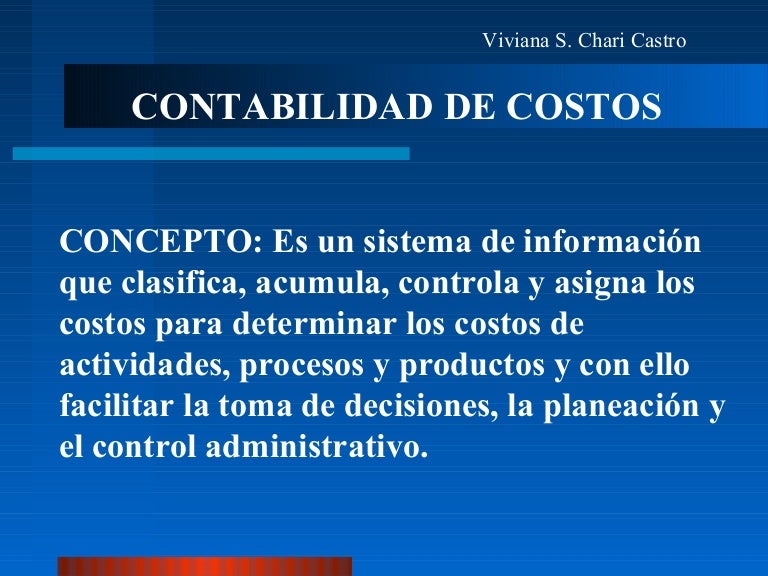 Viviana S. Chari Castro

CONTABILIDAD DE COSTOS

CONCEPTO: Es un sistema de información que clasifica, acumula, controla y asigna los costos para determinar los costos de actividades, procesos y productos y con ello facilitar la toma de decisiones, la planeación y el control administrativo.